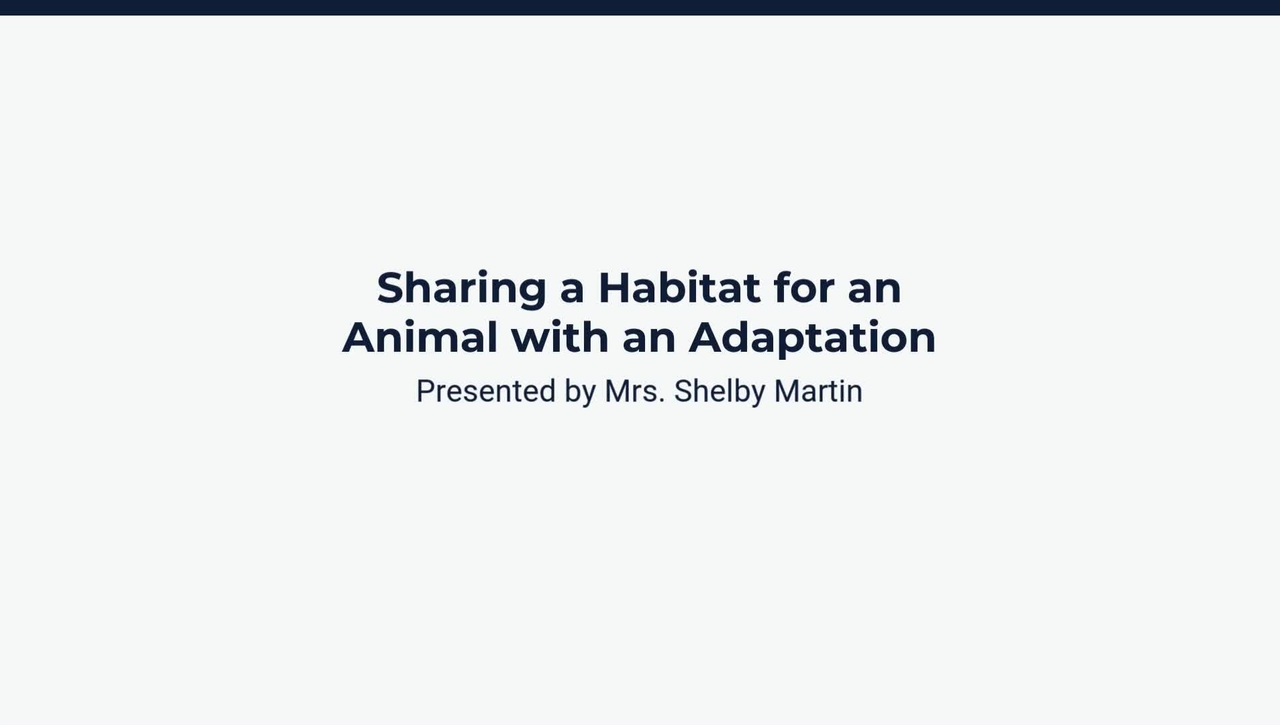 Sharing a Habitat for an Animal with an Adaptation

Presented by Mrs. Shelby Martin